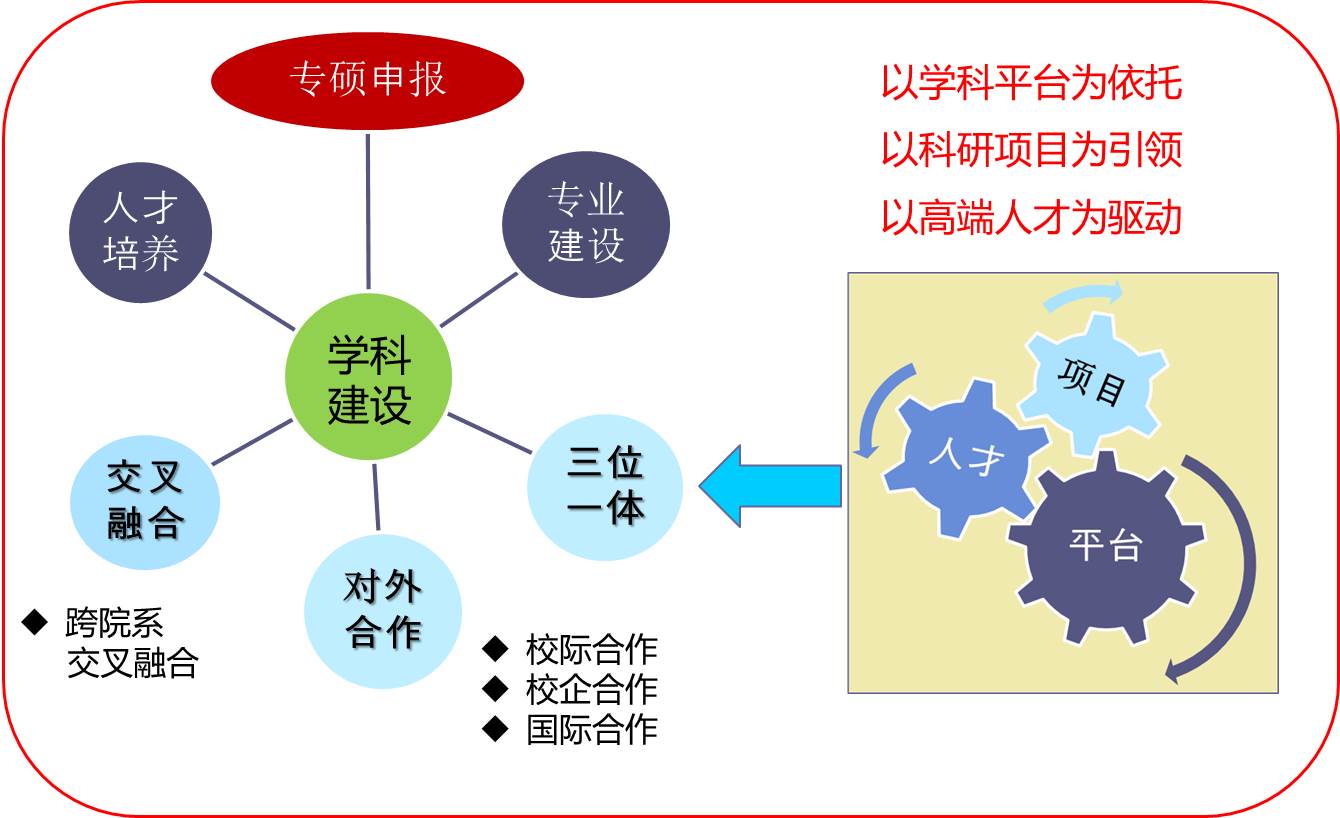 专硕申报

人才培养

专业建设

学科建设

交叉融合

对外合作

三位一体

◆ 跨院系交叉融合

◆ 校际合作
◆ 校企合作
◆ 国际合作

以学科平台为依托
以科研项目为引领
以高端人才为驱动

项目

人才

平台